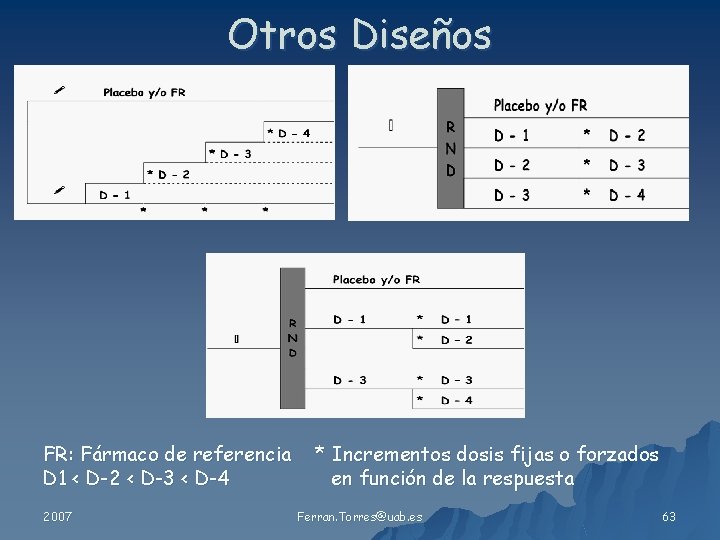 Otros Diseños

Placebo y/o FR

* D - 4

* D - 3

* D - 2

D - 1

* * *

R N D

Placebo y/o FR

D - 1 * D - 2

D - 2 * D - 3

D - 3 * D - 4

R N D

Placebo y/o FR

D - 1 * D - 1

* D - 2

D - 3 * D - 3

* D - 4

FR: Fármaco de referencia
D1 < D-2 < D-3 < D-4

* Incrementos dosis fijas o forzados en función de la respuesta

2007

Ferran.Torres@uab.es

63